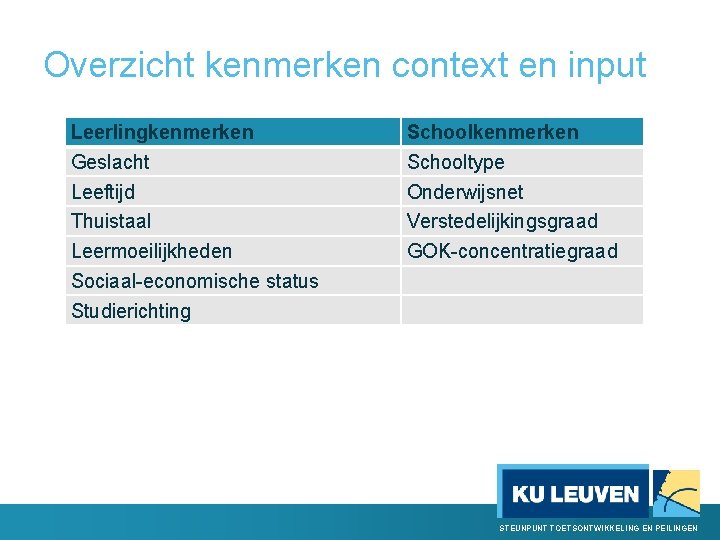 Overzicht kenmerken context en input

| Leerlingkenmerken | Schoolkenmerken |
|---|---|
| Geslacht | Schooltype |
| Leeftijd | Onderwijsnet |
| Thuistaal | Verstedelijkingsgraad |
| Leermoeilijkheden | GOK-concentratiegraad |
| Sociaal-economische status | |
| Studierichting | |

KU LEUVEN

STEUNPUNT TOETSONTWIKKELING EN PEILINGEN